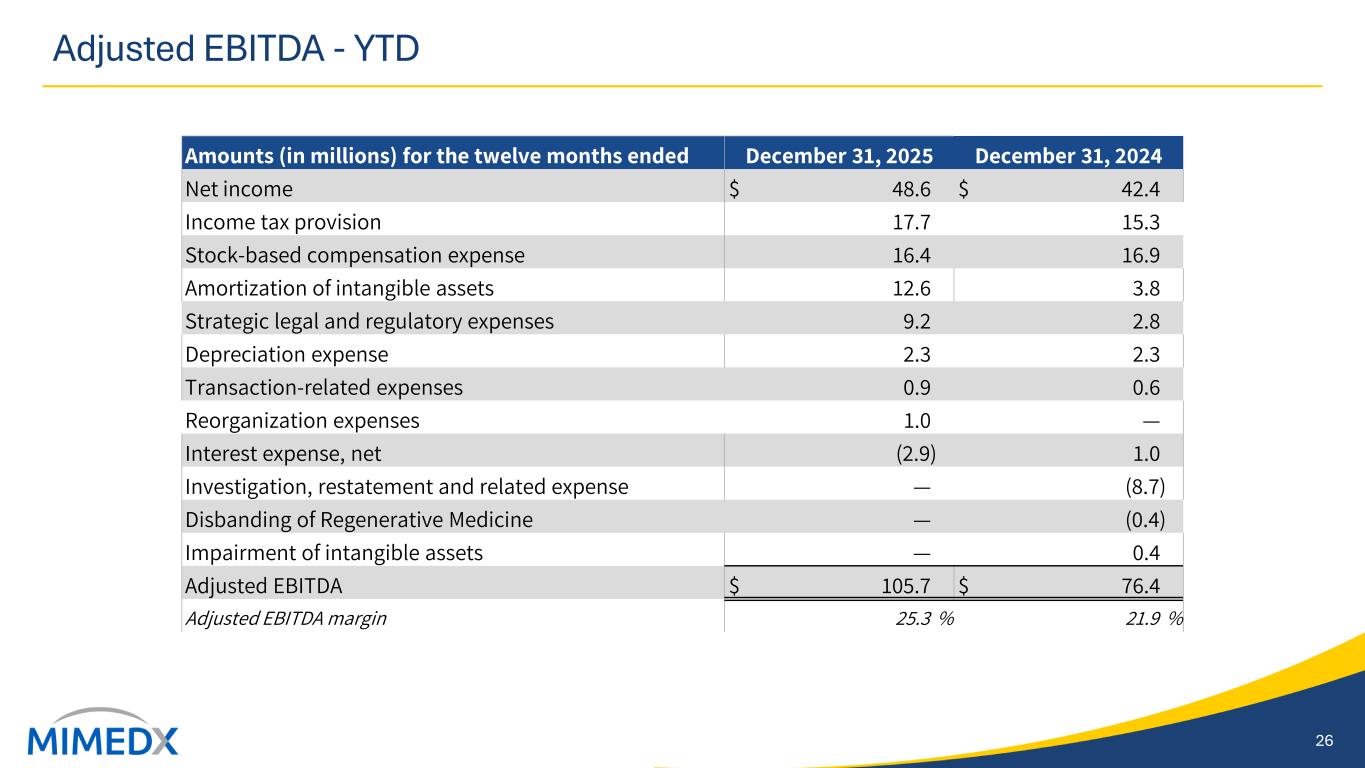 Adjusted EBITDA - YTD

| Amounts (in millions) for the twelve months ended | December 31, 2025 | December 31, 2024 |
|---|---|---|
| Net income | $ 48.6 | $ 42.4 |
| Income tax provision | 17.7 | 15.3 |
| Stock-based compensation expense | 16.4 | 16.9 |
| Amortization of intangible assets | 12.6 | 3.8 |
| Strategic legal and regulatory expenses | 9.2 | 2.8 |
| Depreciation expense | 2.3 | 2.3 |
| Transaction-related expenses | 0.9 | 0.6 |
| Reorganization expenses | 1.0 | — |
| Interest expense, net | (2.9) | 1.0 |
| Investigation, restatement and related expense | — | (8.7) |
| Disbanding of Regenerative Medicine | — | (0.4) |
| Impairment of intangible assets | — | 0.4 |
| Adjusted EBITDA | $ 105.7 | $ 76.4 |
| Adjusted EBITDA margin | 25.3 % | 21.9 % |

MIMEDX

26